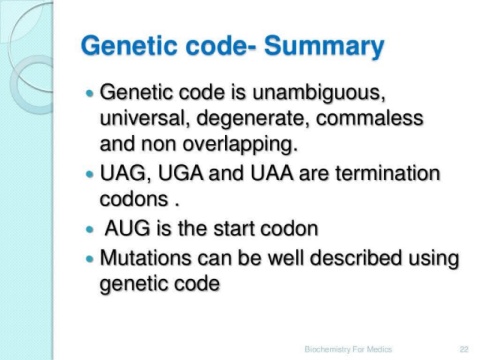 Genetic code- Summary

• Genetic code is unambiguous, universal, degenerate, commaless and non overlapping.
• UAG, UGA and UAA are termination codons .
• AUG is the start codon
• Mutations can be well described using genetic code

Biochemistry For Medics 22